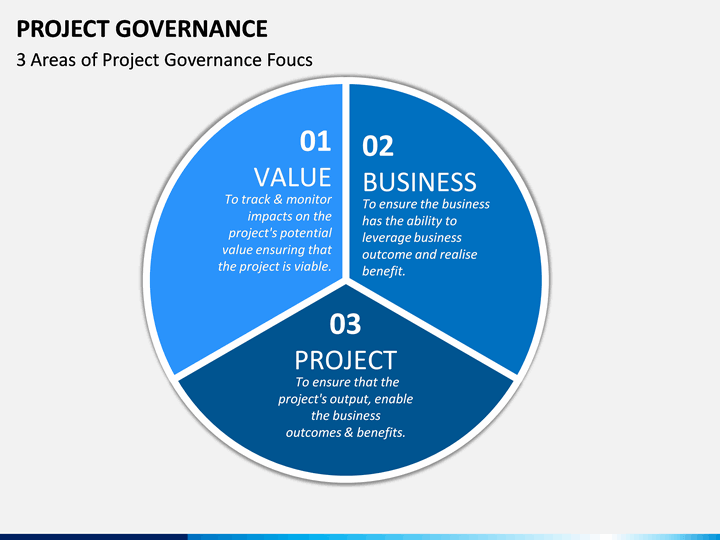 PROJECT GOVERNANCE

3 Areas of Project Governance Foucs

01
VALUE
To track & monitor impacts on the project's potential value ensuring that the project is viable.

02
BUSINESS
To ensure the business has the ability to leverage business outcome and realise benefit.

03
PROJECT
To ensure that the project's output, enable the business outcomes & benefits.